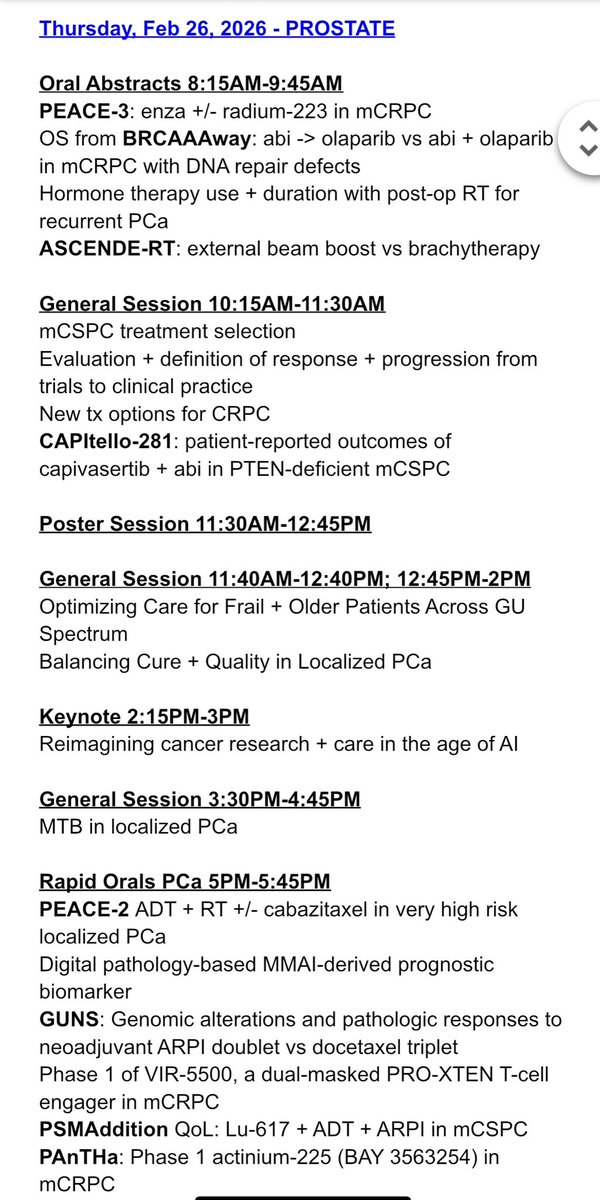 Thursday, Feb 26, 2026 - PROSTATE

Oral Abstracts 8:15AM-9:45AM
PEACE-3: enza +/- radium-223 in mCRPC
OS from BRCAAAway: abi -> olaparib vs abi + olaparib in mCRPC with DNA repair defects
Hormone therapy use + duration with post-op RT for recurrent PCa
ASCENDE-RT: external beam boost vs brachytherapy

General Session 10:15AM-11:30AM
mCSPC treatment selection
Evaluation + definition of response + progression from trials to clinical practice
New tx options for CRPC
CAPItello-281: patient-reported outcomes of capivasertib + abi in PTEN-deficient mCSPC

Poster Session 11:30AM-12:45PM

General Session 11:40AM-12:40PM; 12:45PM-2PM
Optimizing Care for Frail + Older Patients Across GU Spectrum
Balancing Cure + Quality in Localized PCa

Keynote 2:15PM-3PM
Reimagining cancer research + care in the age of AI

General Session 3:30PM-4:45PM
MTB in localized PCa

Rapid Orals PCa 5PM-5:45PM
PEACE-2 ADT + RT +/- cabazitaxel in very high risk localized PCa
Digital pathology-based MMAI-derived prognostic biomarker
GUNS: Genomic alterations and pathologic responses to neoadjuvant ARPI doublet vs docetaxel triplet
Phase 1 of VIR-5500, a dual-masked PRO-XTEN T-cell engager in mCRPC
PSMAddition QoL: Lu-617 + ADT + ARPI in mCSPC
PAnTHa: Phase 1 actinium-225 (BAY 3563254) in mCRPC